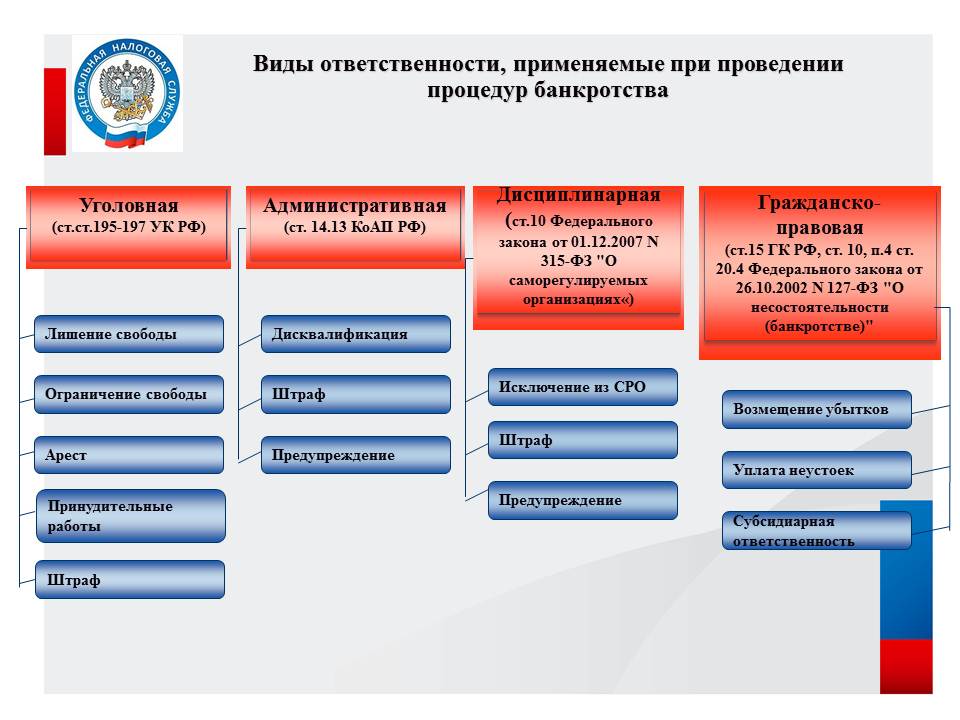 ФЕДЕРАЛЬНАЯ НАЛОГОВАЯ СЛУЖБА

Виды ответственности, применяемые при проведении процедур банкротства

Уголовная
(ст.ст.195-197 УК РФ)

Лишение свободы

Ограничение свободы

Арест

Принудительные работы

Штраф

Административная
(ст. 14.13 КоАП РФ)

Дисквалификация

Штраф

Предупреждение

Дисциплинарная
(ст.10 Федерального закона от 01.12.2007 N 315-ФЗ "О саморегулируемых организациях«)

Исключение из СРО

Штраф

Предупреждение

Гражданско-правовая
(ст.15 ГК РФ, ст. 10, п.4 ст. 20.4 Федерального закона от 26.10.2002 N 127-ФЗ "О несостоятельности (банкротстве)"

Возмещение убытков

Уплата неустоек

Субсидиарная ответственность